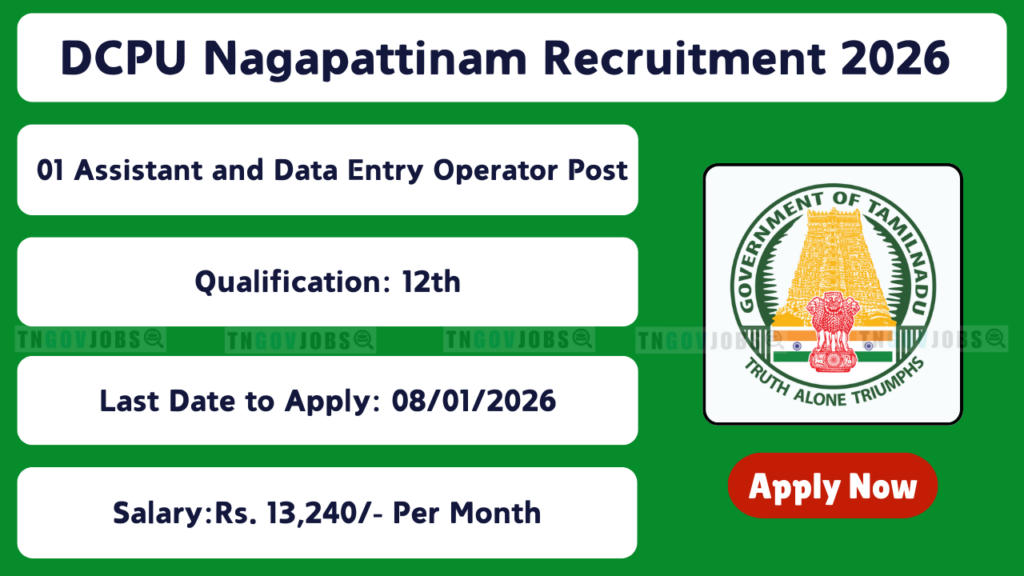 DCPU Nagapattinam Recruitment 2026

01 Assistant and Data Entry Operator Post

Qualification: 12th

TNGOVJOBS TNGOVJOBS TNGOVJOBS TNGOVJOBS TNGOVJOBS

Last Date to Apply: 08/01/2026

Salary:Rs. 13,240/- Per Month

GOVERNMENT OF TAMILNADU

TRUTH ALONE TRIUMPHS

Apply Now